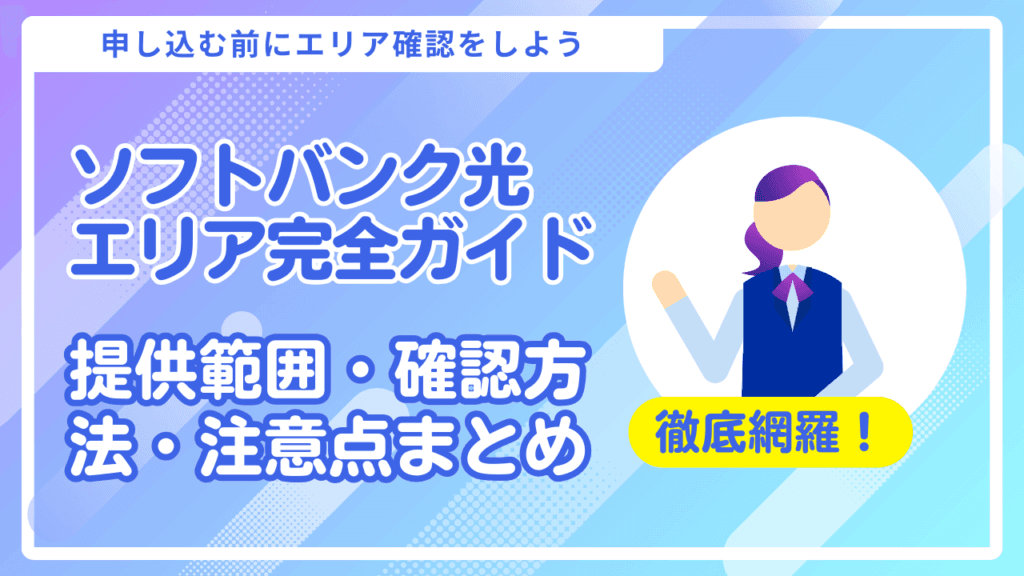 申し込む前にエリア確認をしよう

ソフトバンク光
エリア完全ガイド

提供範囲・確認方法・注意点まとめ

徹底網羅！